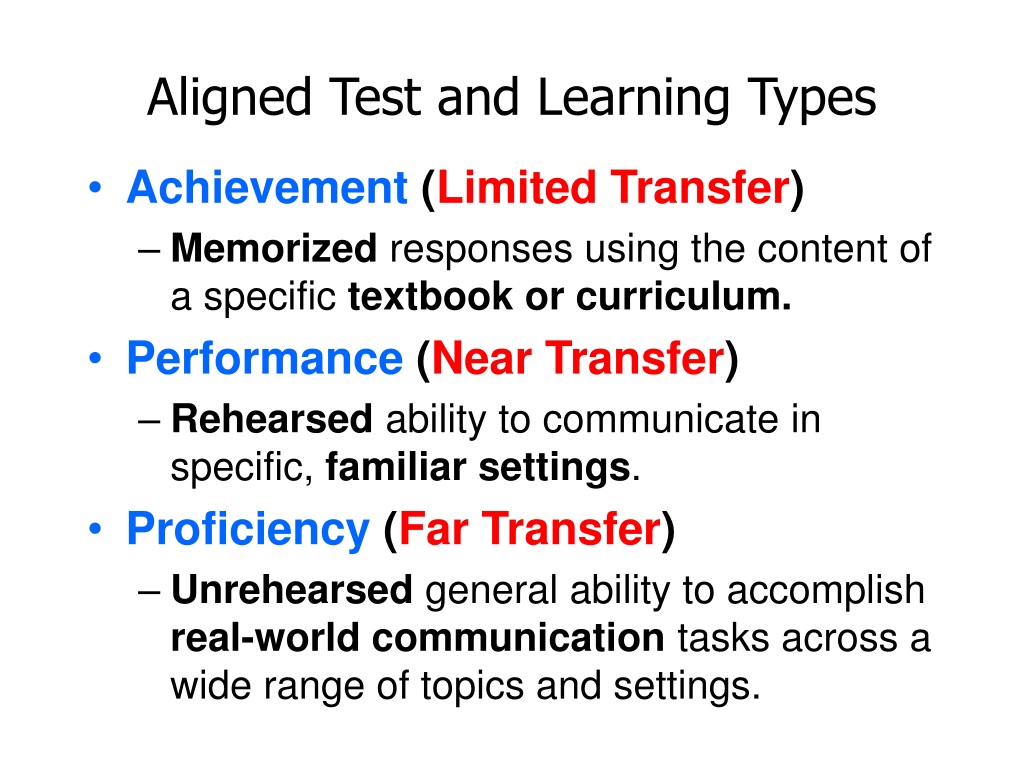 Aligned Test and Learning Types

• Achievement (Limited Transfer)
– Memorized responses using the content of a specific textbook or curriculum.

• Performance (Near Transfer)
– Rehearsed ability to communicate in specific, familiar settings.

• Proficiency (Far Transfer)
– Unrehearsed general ability to accomplish real-world communication tasks across a wide range of topics and settings.